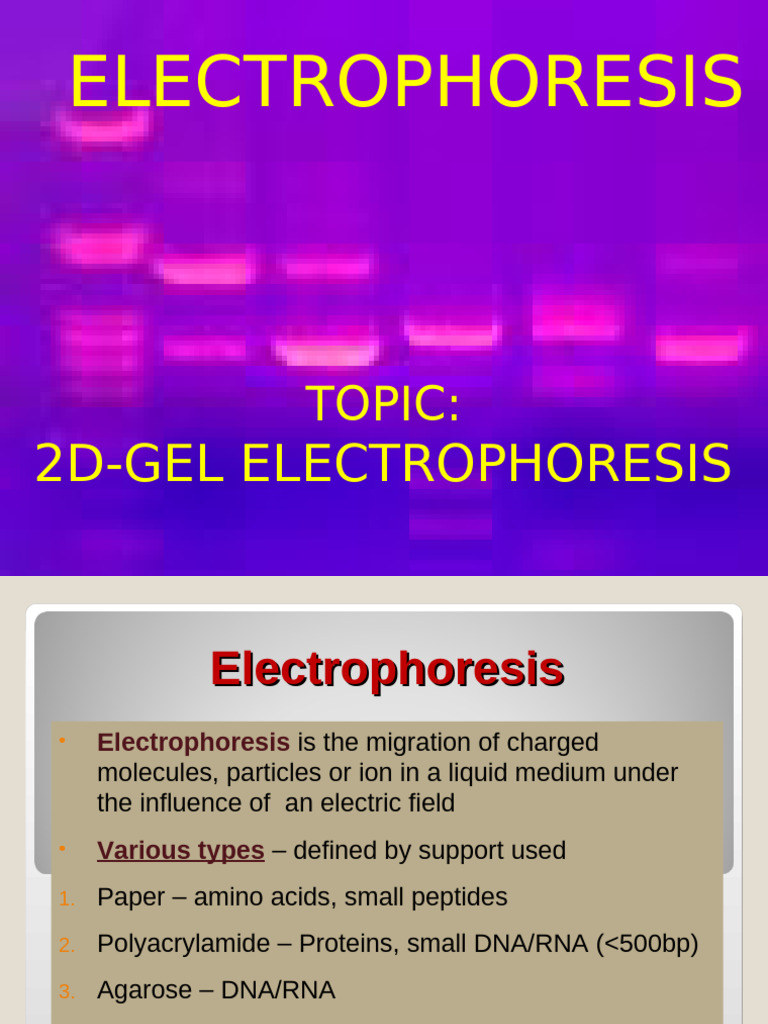 ELECTROPHORESIS

TOPIC:
2D-GEL ELECTROPHORESIS

Electrophoresis

• Electrophoresis is the migration of charged molecules, particles or ion in a liquid medium under the influence of an electric field

• Various types – defined by support used

1. Paper – amino acids, small peptides

2. Polyacrylamide – Proteins, small DNA/RNA (<500bp)

3. Agarose – DNA/RNA